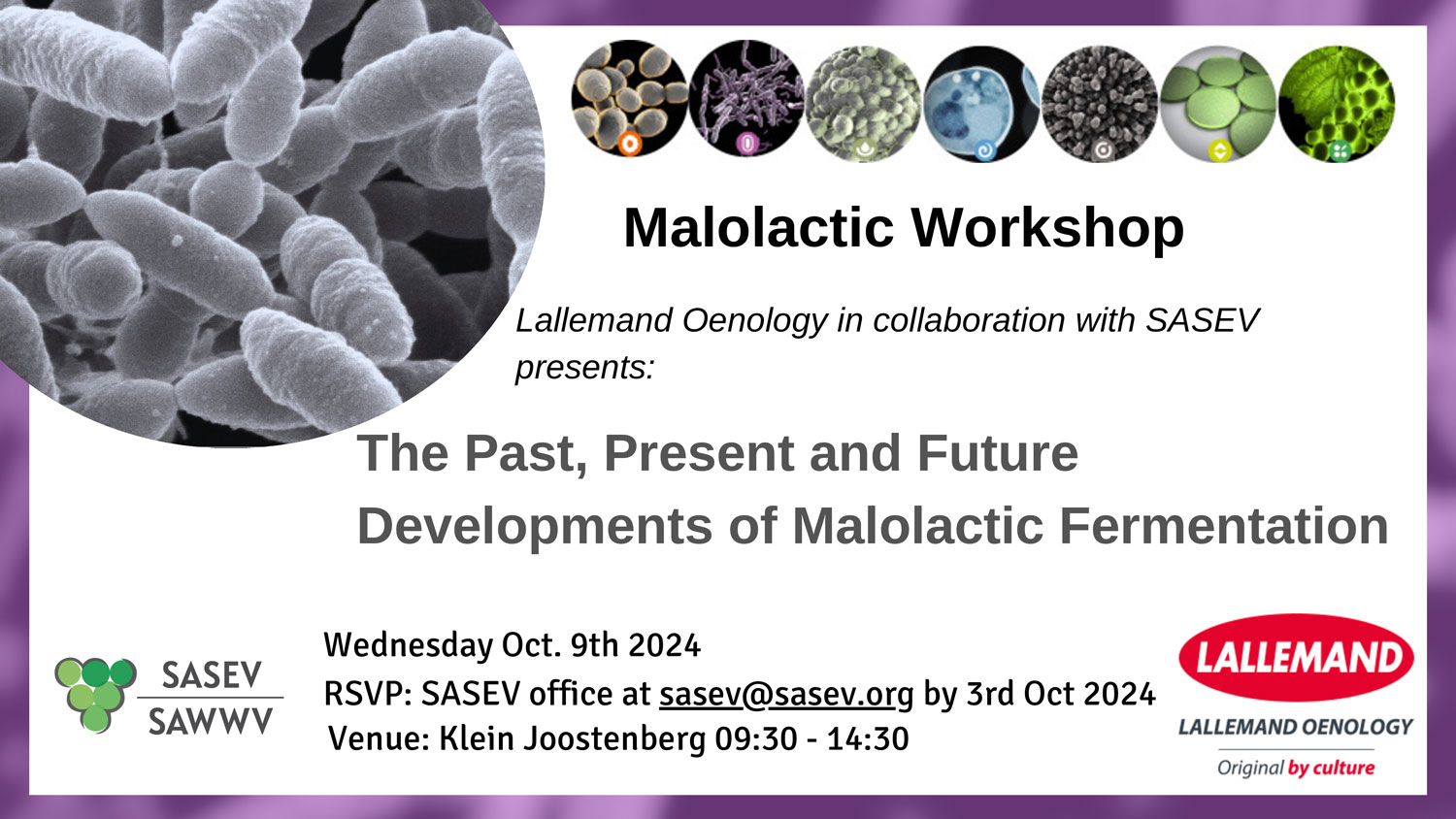 Malolactic Workshop

Lallemand Oenology in collaboration with SASEV presents:

The Past, Present and Future Developments of Malolactic Fermentation

SASEV
SAWWV

Wednesday Oct. 9th 2024
RSVP: SASEV office at sasev@sasev.org by 3rd Oct 2024
Venue: Klein Joostenberg 09:30 - 14:30

LALLEMAND
LALLEMAND OENOLOGY
Original by culture